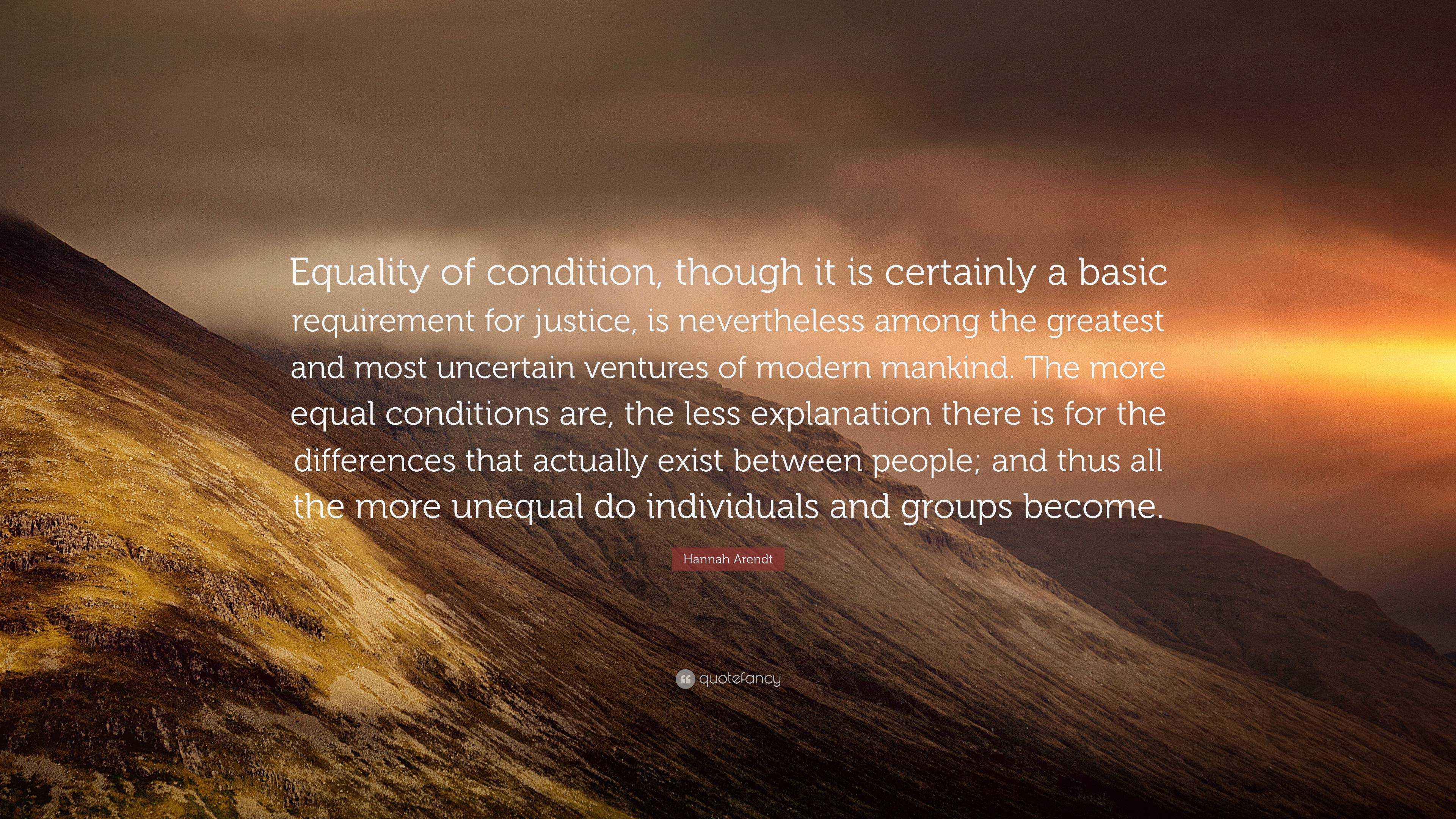 Equality of condition, though it is certainly a basic requirement for justice, is nevertheless among the greatest and most uncertain ventures of modern mankind. The more equal conditions are, the less explanation there is for the differences that actually exist between people; and thus all the more unequal do individuals and groups become.

Hannah Arendt

quotefancy